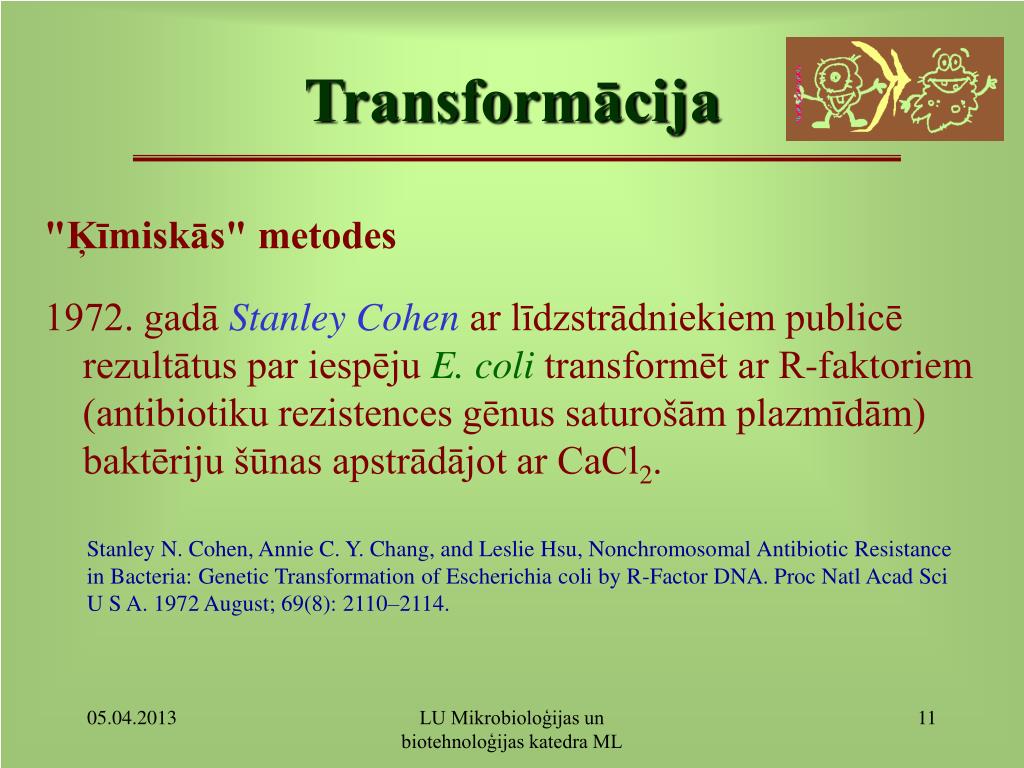 Transformācija

"Ķīmiskās" metodes

1972. gadā Stanley Cohen ar līdzstrādniekiem publicē rezultātus par iespēju E. coli transformēt ar R-faktoriem (antibiotiku rezistences gēnus saturošām plazmīdām) baktēriju šūnas apstrādājot ar $CaCl_2$.

Stanley N. Cohen, Annie C. Y. Chang, and Leslie Hsu, Nonchromosomal Antibiotic Resistance in Bacteria: Genetic Transformation of Escherichia coli by R-Factor DNA. Proc Natl Acad Sci U S A. 1972 August; 69(8): 2110–2114.

05.04.2013

LU Mikrobioloģijas un biotehnoloģijas katedra ML

11